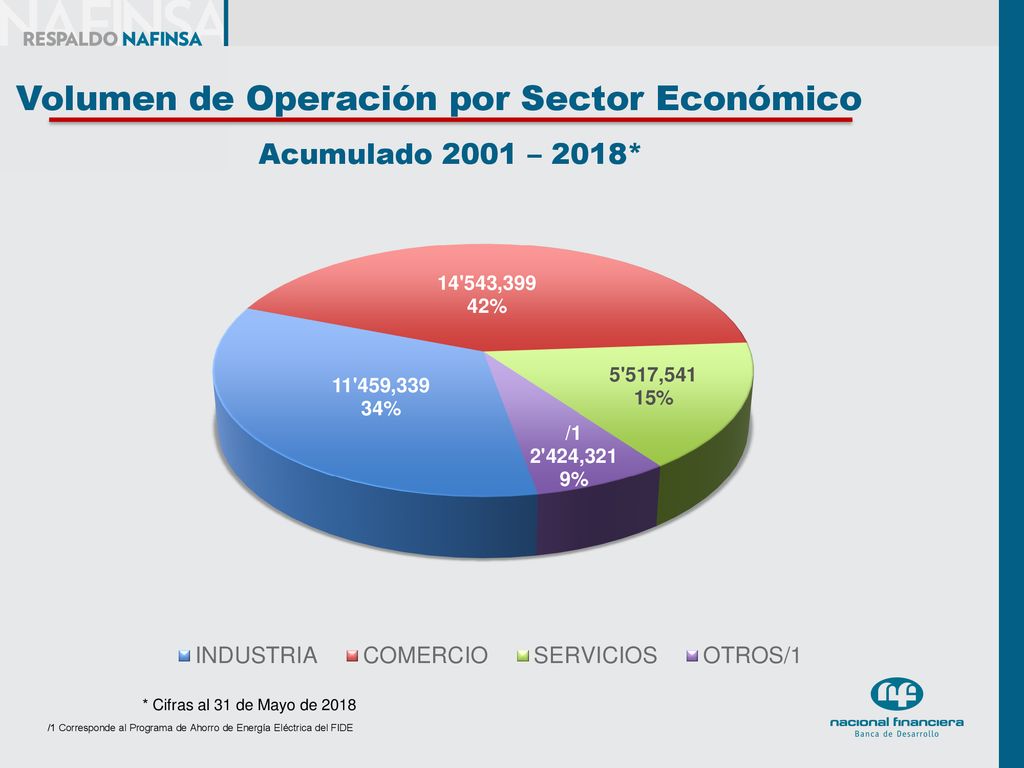 NAFINSA
RESPALDO NAFINSA

Volumen de Operación por Sector Económico

Acumulado 2001 – 2018*

14'543,399
42%

11'459,339
34%

5'517,541
15%

/1
2'424,321
9%

INDUSTRIA COMERCIO SERVICIOS OTROS/1

* Cifras al 31 de Mayo de 2018

/1 Corresponde al Programa de Ahorro de Energía Eléctrica del FIDE

nacional financiera
Banca de Desarrollo